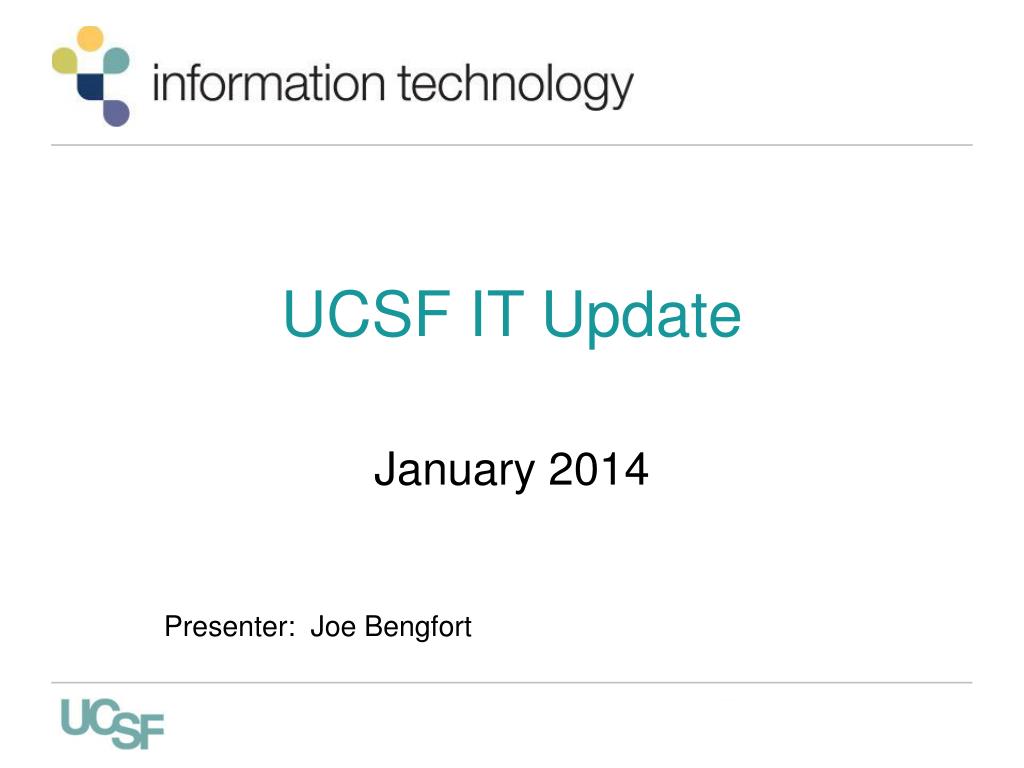 information technology

UCSF IT Update

January 2014

Presenter: Joe Bengfort

UCSF